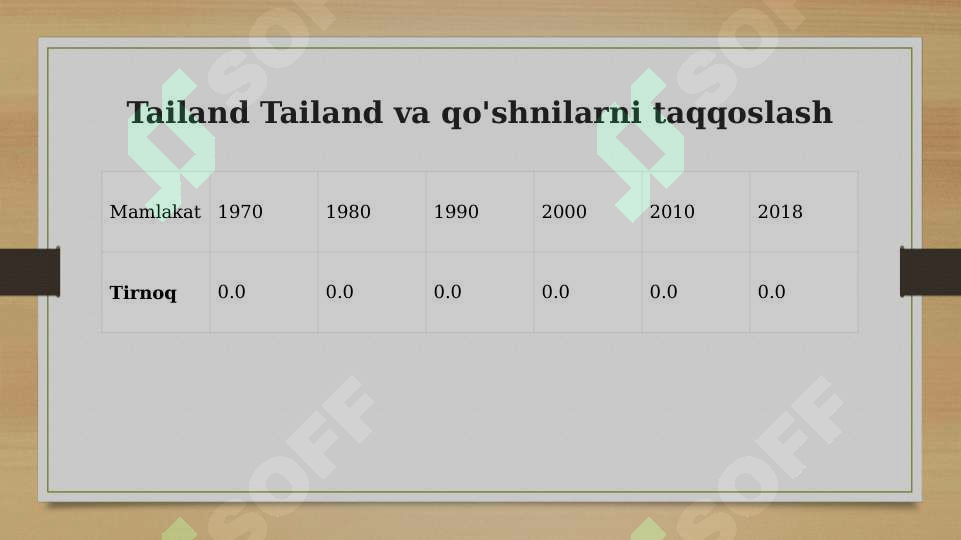 Tailand Tailand va qo'shnilarni taqqoslash

| Mamlakat | 1970 | 1980 | 1990 | 2000 | 2010 | 2018 |
|---|---|---|---|---|---|---|
| **Tirnoq** | 0.0 | 0.0 | 0.0 | 0.0 | 0.0 | 0.0 |

SOFF SOFF SOFF SOFF